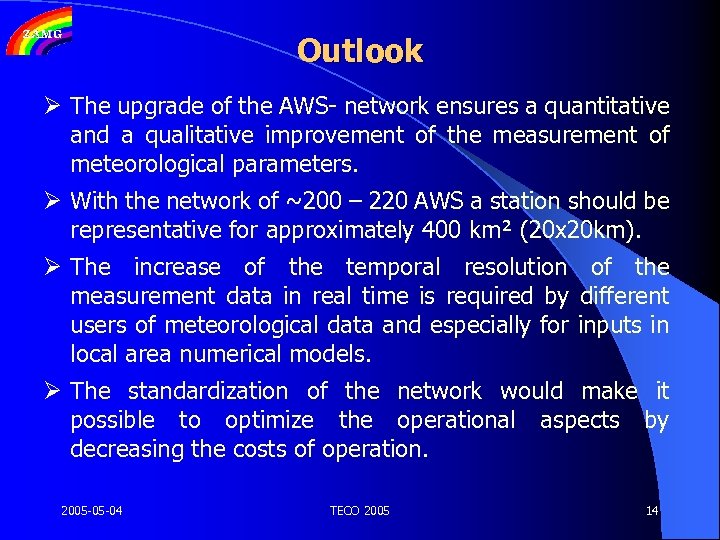 ZAMG

Outlook

➢ The upgrade of the AWS- network ensures a quantitative and a qualitative improvement of the measurement of meteorological parameters.

➢ With the network of ~200 – 220 AWS a station should be representative for approximately 400 km² (20x20km).

➢ The increase of the temporal resolution of the measurement data in real time is required by different users of meteorological data and especially for inputs in local area numerical models.

➢ The standardization of the network would make it possible to optimize the operational aspects by decreasing the costs of operation.

2005-05-04 TECO 2005 14